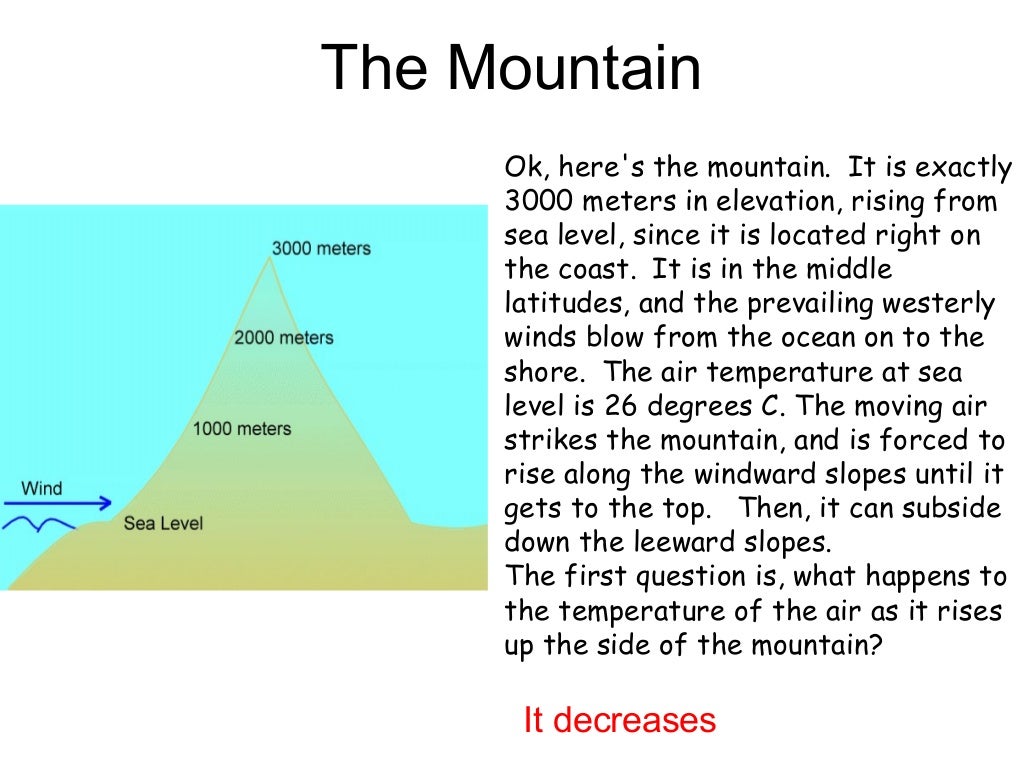 The Mountain

3000 meters

2000 meters

1000 meters

Wind

Sea Level

Ok, here's the mountain. It is exactly 3000 meters in elevation, rising from sea level, since it is located right on the coast. It is in the middle latitudes, and the prevailing westerly winds blow from the ocean on to the shore. The air temperature at sea level is 26 degrees C. The moving air strikes the mountain, and is forced to rise along the windward slopes until it gets to the top. Then, it can subside down the leeward slopes.
The first question is, what happens to the temperature of the air as it rises up the side of the mountain?

It decreases